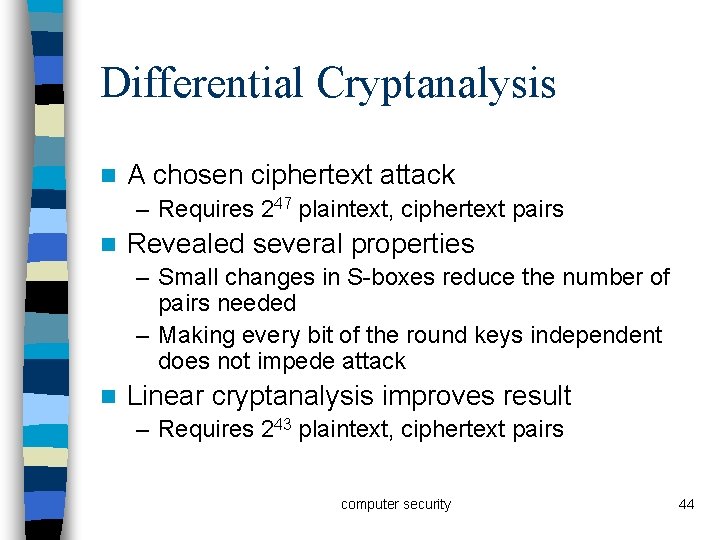 Differential Cryptanalysis

A chosen ciphertext attack

– Requires $2^{47}$ plaintext, ciphertext pairs

Revealed several properties

– Small changes in S-boxes reduce the number of pairs needed

– Making every bit of the round keys independent does not impede attack

Linear cryptanalysis improves result

– Requires $2^{43}$ plaintext, ciphertext pairs

computer security

44